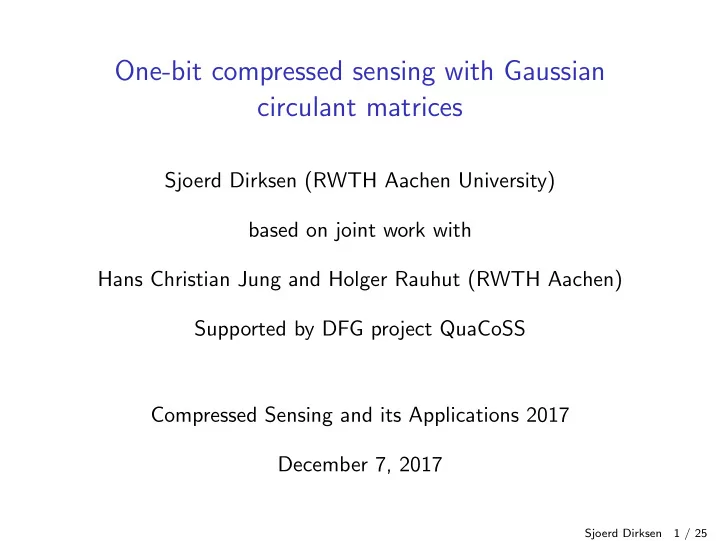 One-bit compressed sensing with Gaussian circulant matrices

Sjoerd Dirksen (RWTH Aachen University)

based on joint work with

Hans Christian Jung and Holger Rauhut (RWTH Aachen)

Supported by DFG project QuaCoSS

Compressed Sensing and its Applications 2017

December 7, 2017

Sjoerd Dirksen 1 / 25